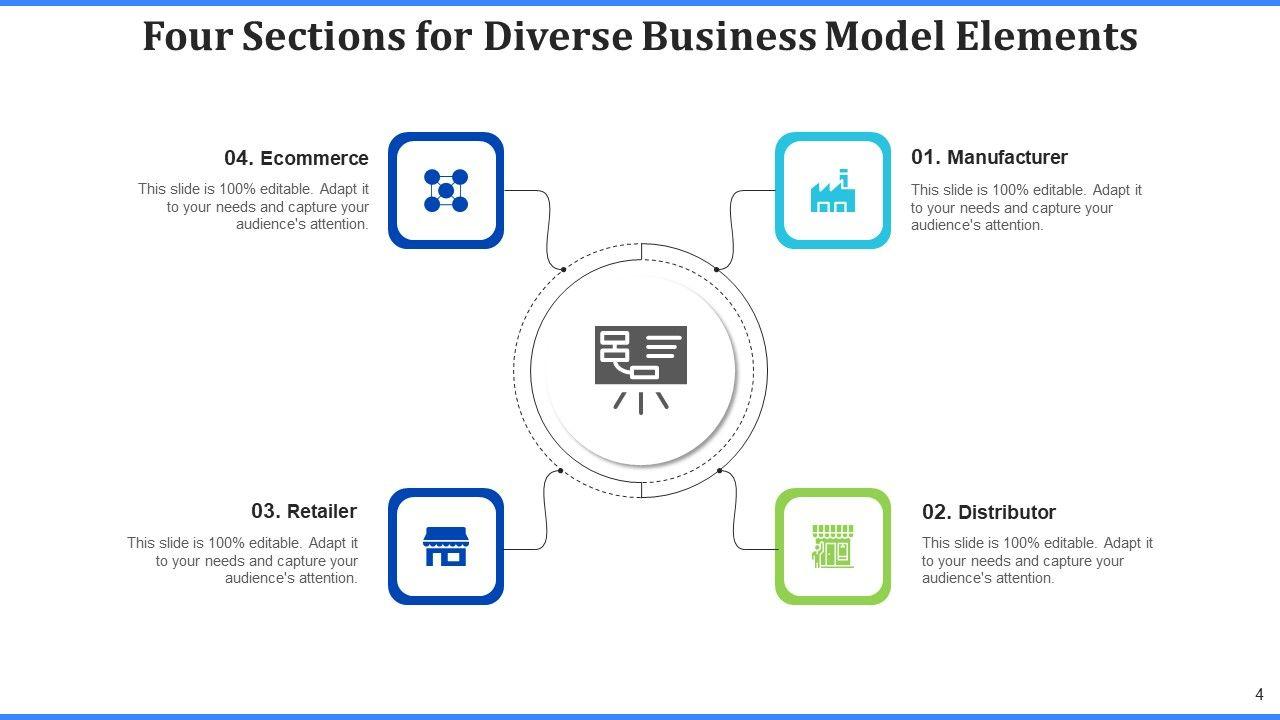 Four Sections for Diverse Business Model Elements

04. Ecommerce

This slide is 100% editable. Adapt it to your needs and capture your audience's attention.

01. Manufacturer

This slide is 100% editable. Adapt it to your needs and capture your audience's attention.

03. Retailer

This slide is 100% editable. Adapt it to your needs and capture your audience's attention.

02. Distributor

This slide is 100% editable. Adapt it to your needs and capture your audience's attention.

4